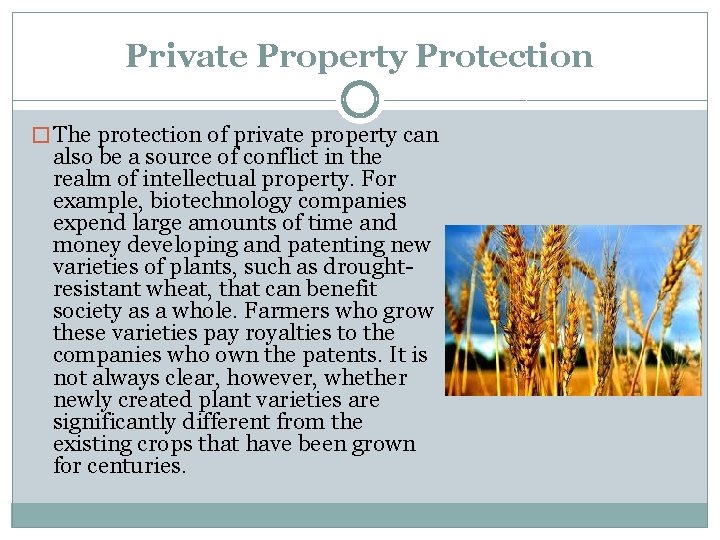 Private Property Protection

The protection of private property can also be a source of conflict in the realm of intellectual property. For example, biotechnology companies expend large amounts of time and money developing and patenting new varieties of plants, such as drought-resistant wheat, that can benefit society as a whole. Farmers who grow these varieties pay royalties to the companies who own the patents. It is not always clear, however, whether newly created plant varieties are significantly different from the existing crops that have been grown for centuries.